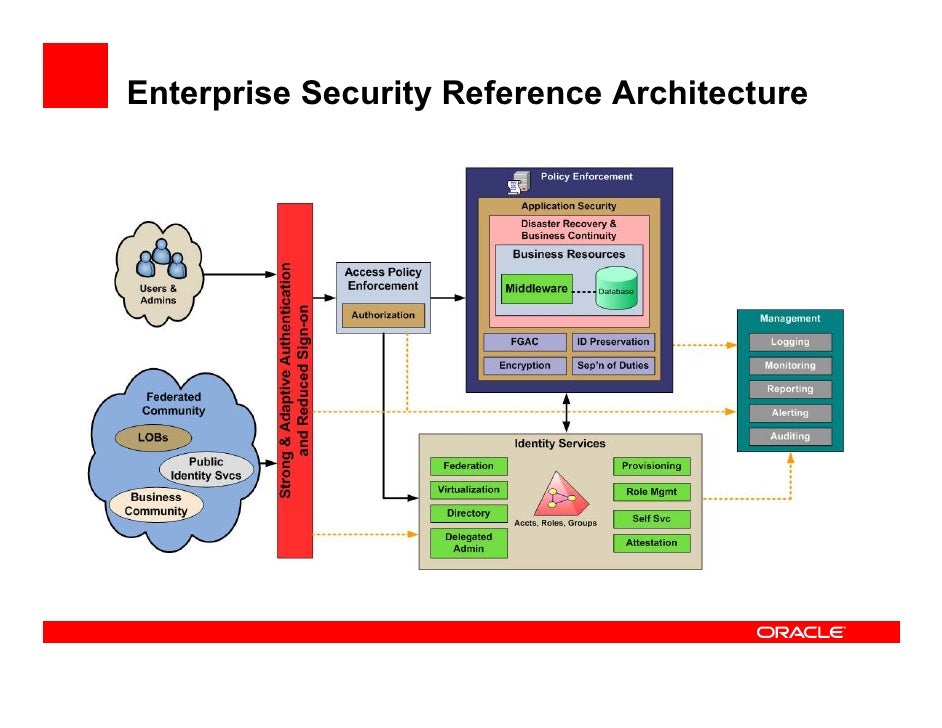 Enterprise Security Reference Architecture

Users & Admins

Federated Community

LOBs

Public Identity Svcs

Business Community

Strong & Adaptive Authentication and Reduced Sign-on

Access Policy Enforcement

Authorization

Policy Enforcement

Application Security

Disaster Recovery & Business Continuity

Business Resources

Middleware

Database

FGAC

ID Preservation

Encryption

Sep'n of Duties

Management

Logging

Monitoring

Reporting

Alerting

Auditing

Identity Services

Federation

Virtualization

Directory

Delegated Admin

Accts, Roles, Groups

Provisioning

Role Mgmt

Self Svc

Attestation

ORACLE